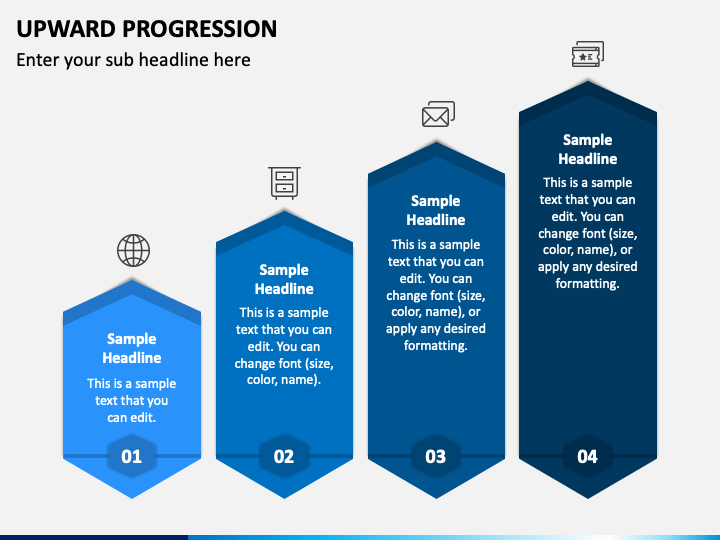 UPWARD PROGRESSION

Enter your sub headline here

Sample Headline

This is a sample text that you can edit.

01

Sample Headline

This is a sample text that you can edit. You can change font (size, color, name).

02

Sample Headline

This is a sample text that you can edit. You can change font (size, color, name), or apply any desired formatting.

03

Sample Headline

This is a sample text that you can edit. You can change font (size, color, name), or apply any desired formatting.

04